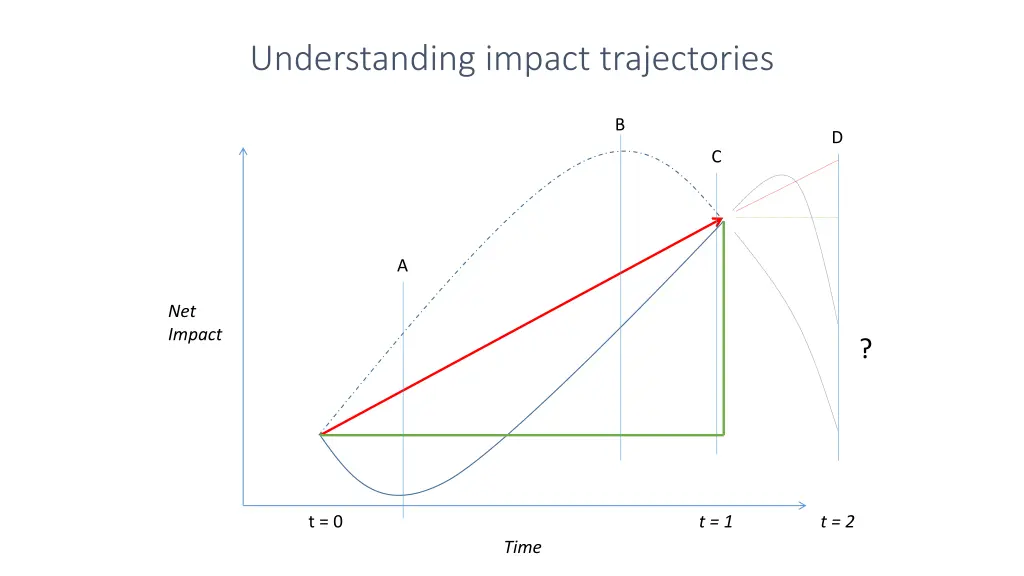 Understanding impact trajectories

B

D

C

A

Net Impact

?

t = 0

t = 1

t = 2

Time